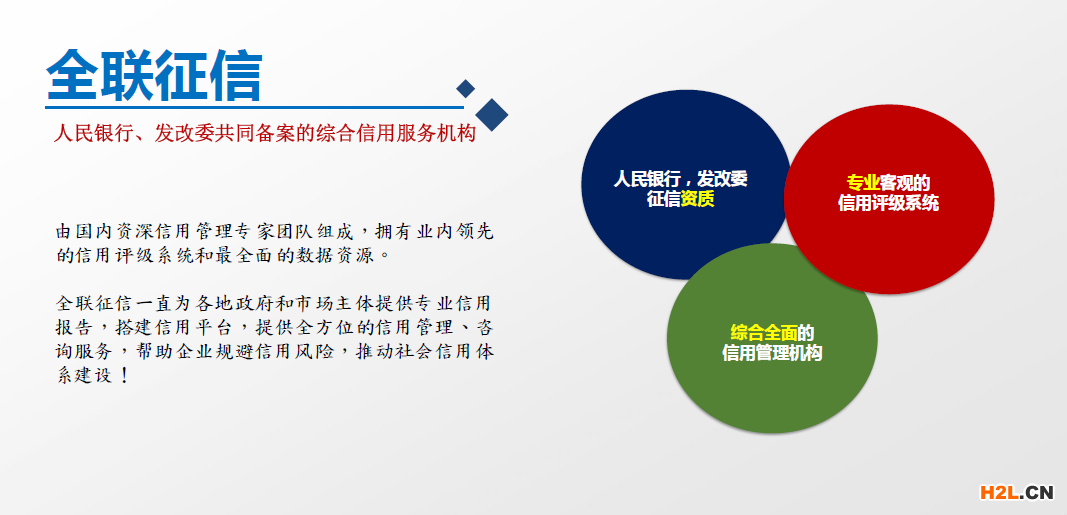 全联征信

人民银行、发改委共同备案的综合信用服务机构

由国内资深信用管理专家团队组成，拥有业内领先的信用评级系统和最全面的数据资源。

全联征信一直为各地政府和市场主体提供专业信用报告，搭建信用平台，提供全方位的信用管理、咨询服务，帮助企业规避信用风险，推动社会信用体系建设！

人民银行，发改委征信资质

专业客观的信用评级系统

综合全面的信用管理机构

H2L.CN